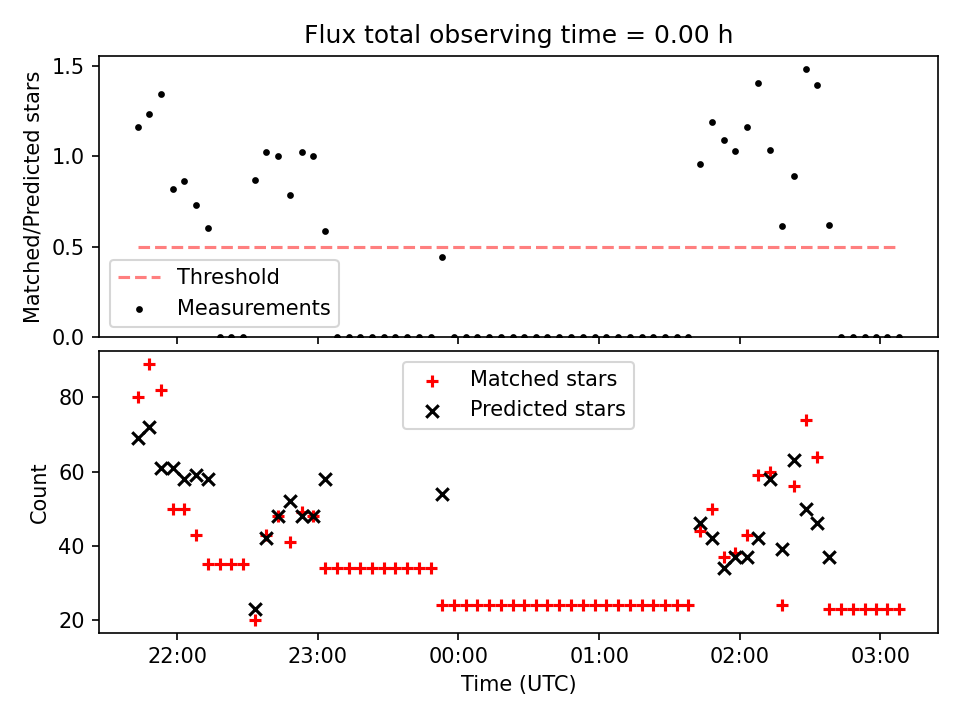 Flux total observing time = 0.00 h

Matched/Predicted stars

1.5
1.0
0.5
0.0

Threshold
Measurements

Matched stars
Predicted stars

Count

80
60
40
20

22:00
23:00
00:00
01:00
02:00
03:00

Time (UTC)